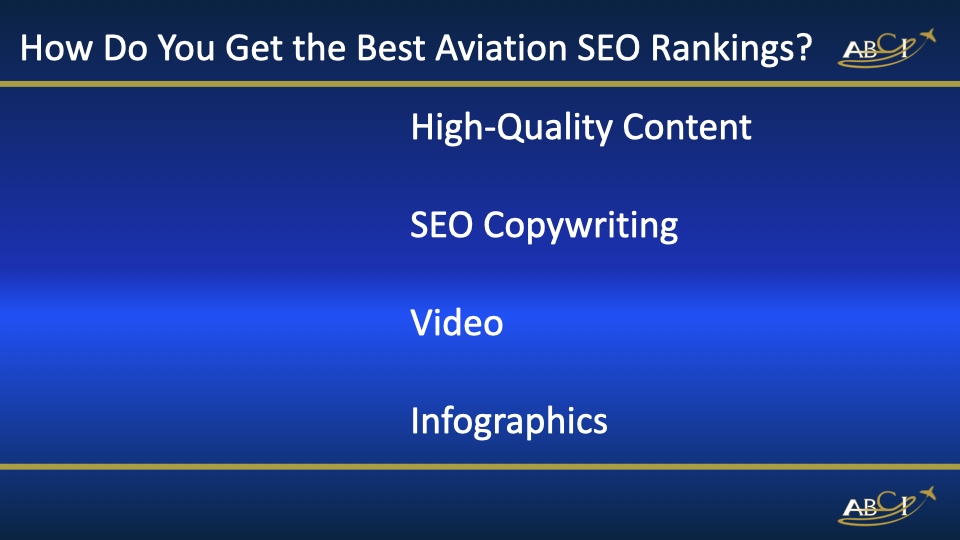 How Do You Get the Best Aviation SEO Rankings?

ABCI

High-Quality Content

SEO Copywriting

Video

Infographics

ABCI